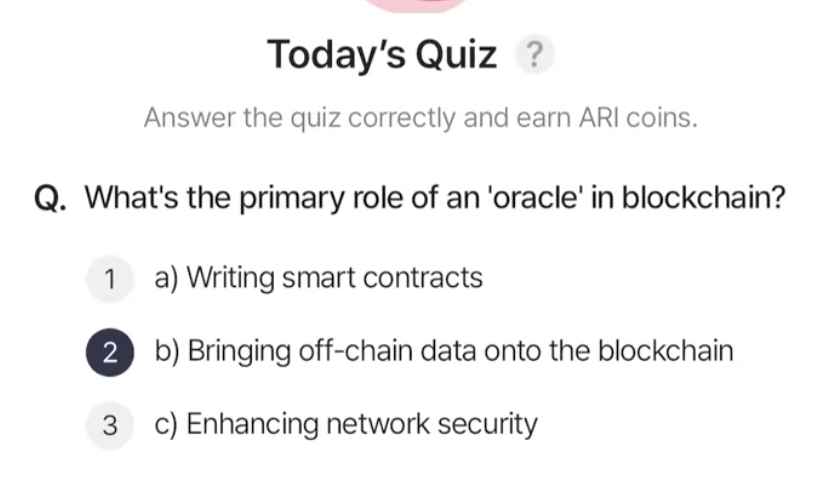 Today's Quiz ?

Answer the quiz correctly and earn ARI coins.

Q. What's the primary role of an 'oracle' in blockchain?

1 a) Writing smart contracts

2 b) Bringing off-chain data onto the blockchain

3 c) Enhancing network security